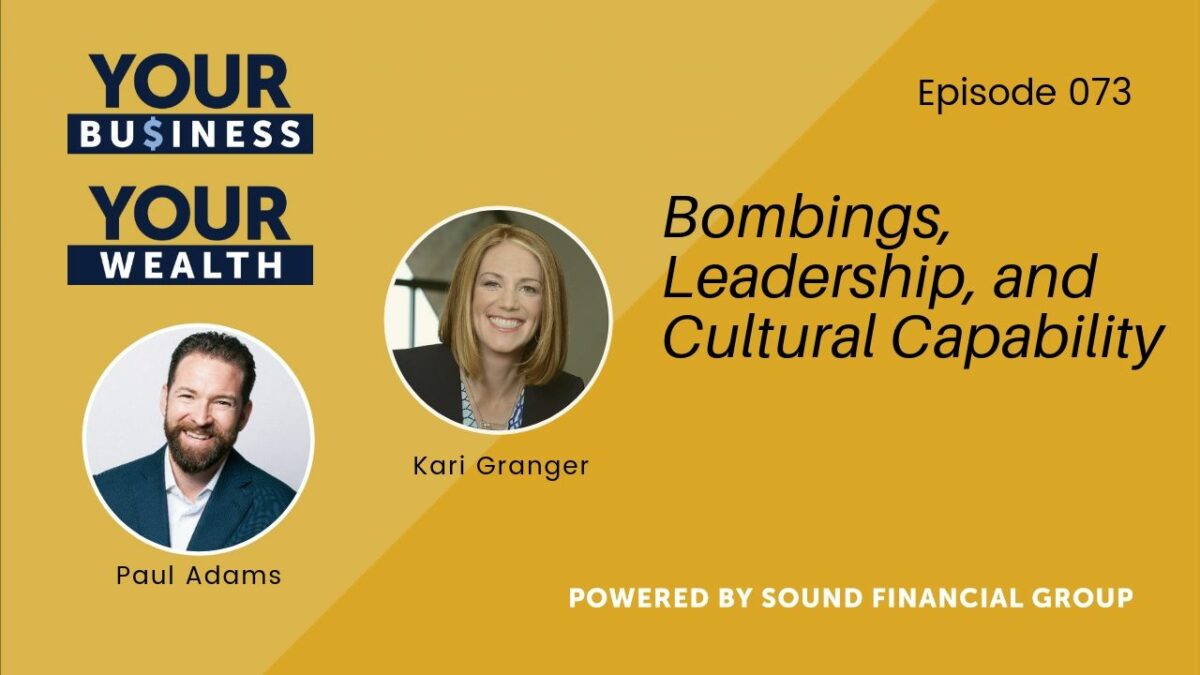 YOUR BU$INESS

YOUR WEALTH

Episode 073

Bombings, Leadership, and Cultural Capability

Kari Granger

Paul Adams

POWERED BY SOUND FINANCIAL GROUP